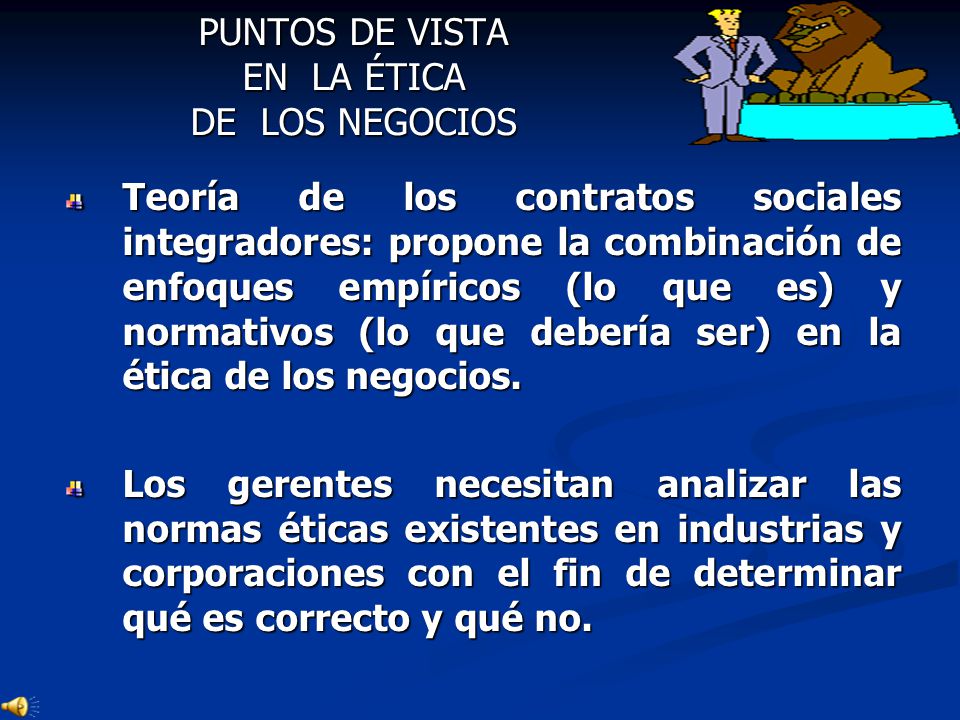 PUNTOS DE VISTA
EN LA ÉTICA
DE LOS NEGOCIOS

Teoría de los contratos sociales integradores: propone la combinación de enfoques empíricos (lo que es) y normativos (lo que debería ser) en la ética de los negocios.

Los gerentes necesitan analizar las normas éticas existentes en industrias y corporaciones con el fin de determinar qué es correcto y qué no.